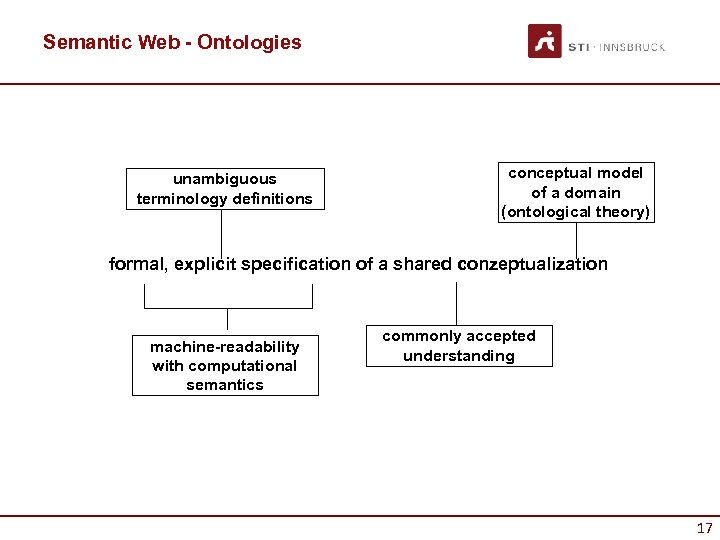 Semantic Web - Ontologies

STI · INNSBRUCK

unambiguous terminology definitions

conceptual model of a domain (ontological theory)

formal, explicit specification of a shared conzeptualization

machine-readability with computational semantics

commonly accepted understanding

17